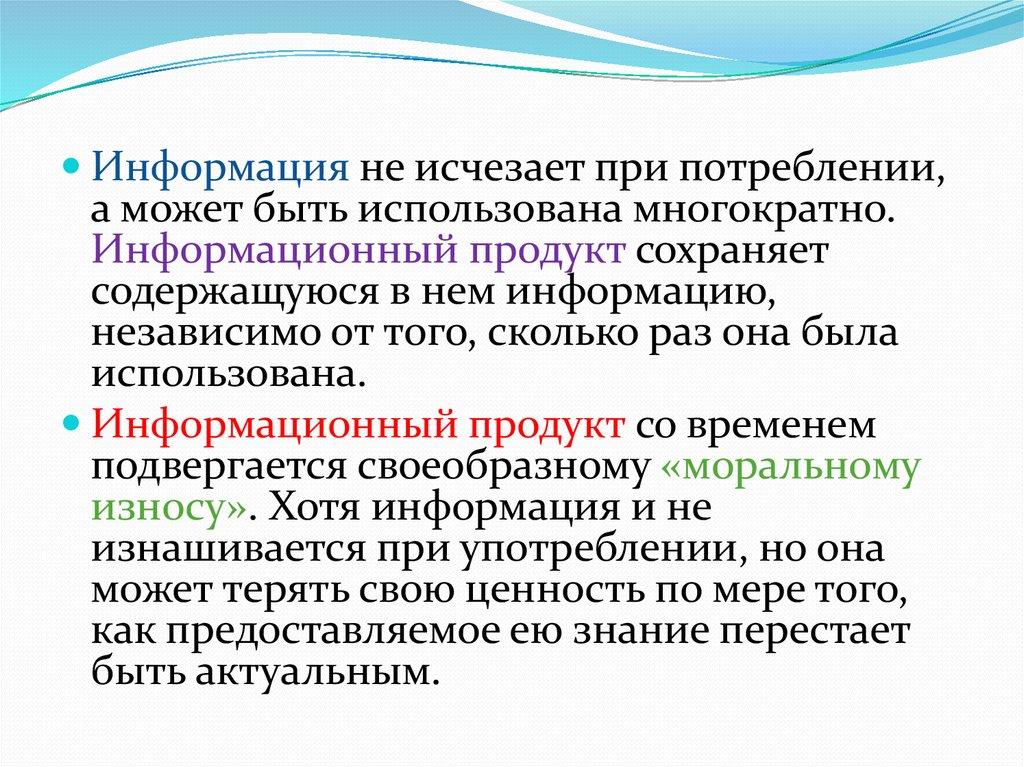 Информация не исчезает при потреблении, а может быть использована многократно. Информационный продукт сохраняет содержащуюся в нем информацию, независимо от того, сколько раз она была использована.

Информационный продукт со временем подвергается своеобразному «моральному износу». Хотя информация и не изнашивается при употреблении, но она может терять свою ценность по мере того, как предоставляемое ею знание перестает быть актуальным.